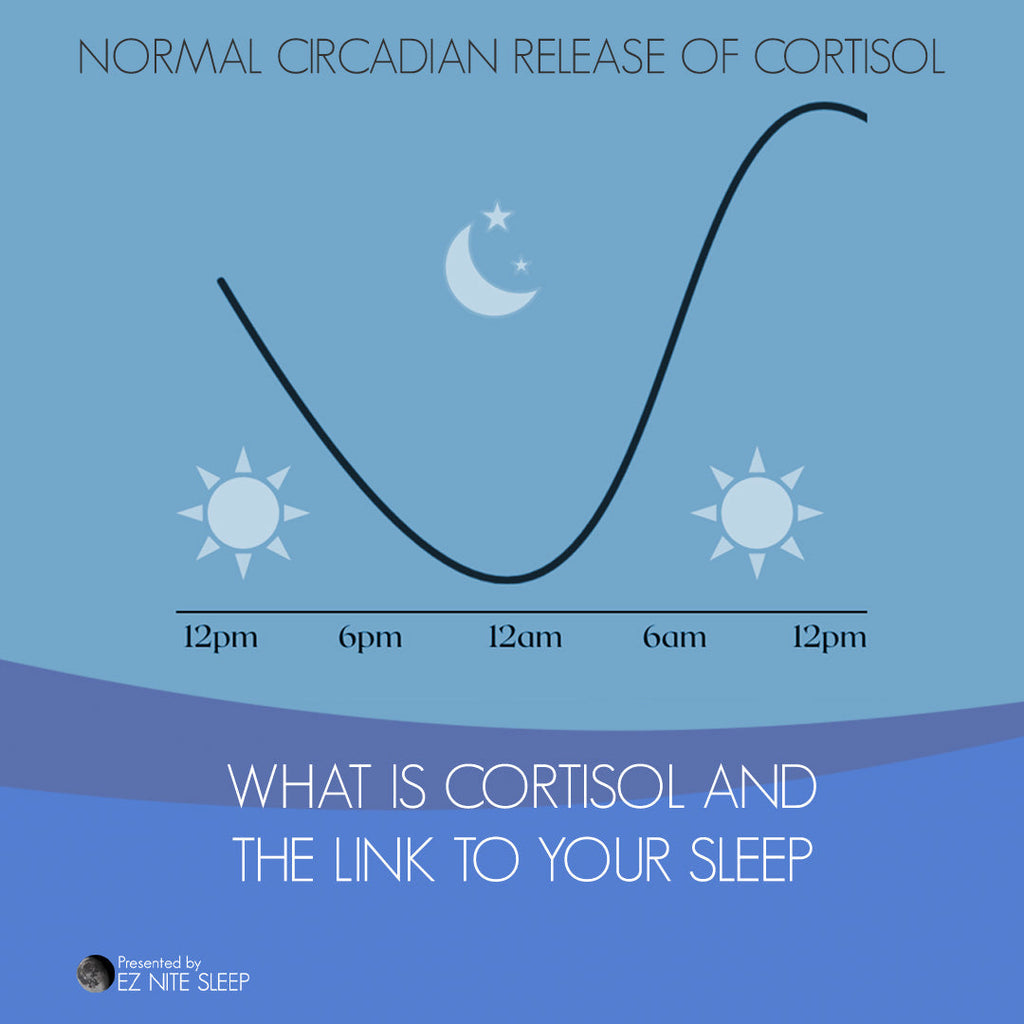 NORMAL CIRCADIAN RELEASE OF CORTISOL

12pm 6pm 12am 6am 12pm

WHAT IS CORTISOL AND THE LINK TO YOUR SLEEP

Presented by
EZ NITE SLEEP